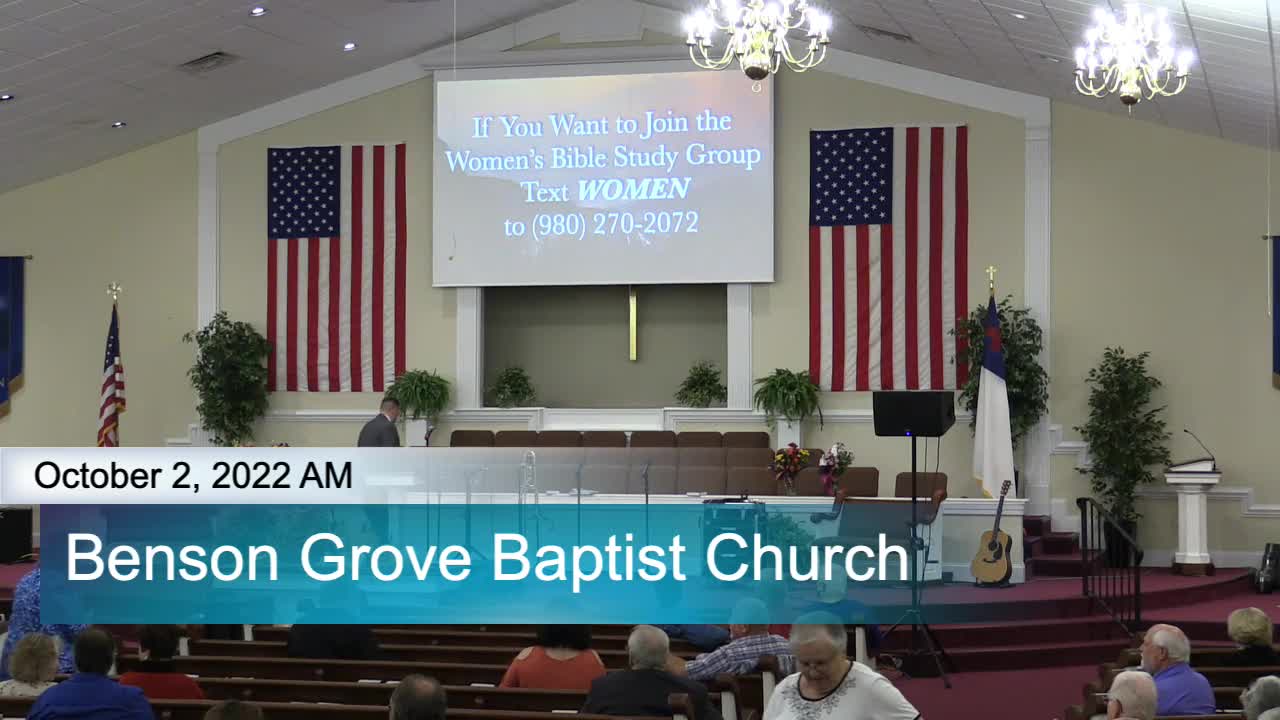 If You Want to Join the Women's Bible Study Group Text WOMEN to (980) 270-2072

October 2, 2022 AM

Benson Grove Baptist Church